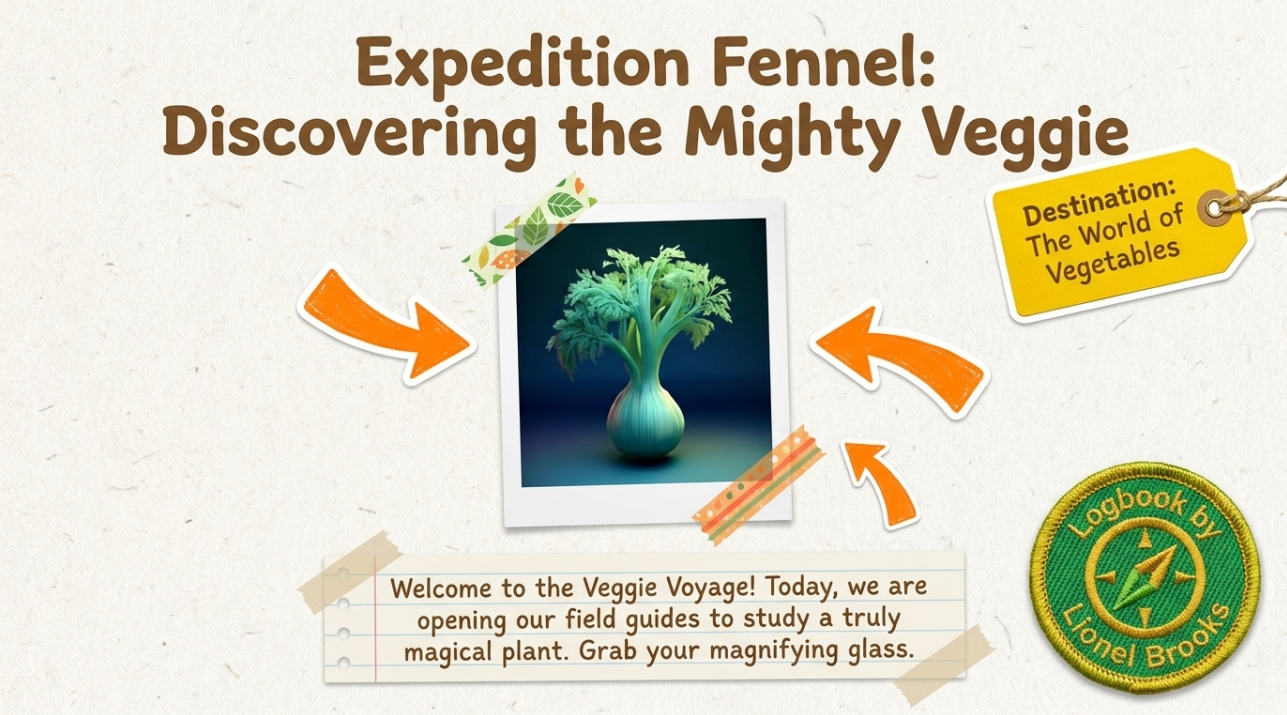 Expedition Fennel:
Discovering the Mighty Veggie

Destination: The World of Vegetables

Welcome to the Veggie Voyage! Today, we are opening our field guides to study a truly magical plant. Grab your magnifying glass.

Logbook by Lionel Brooks